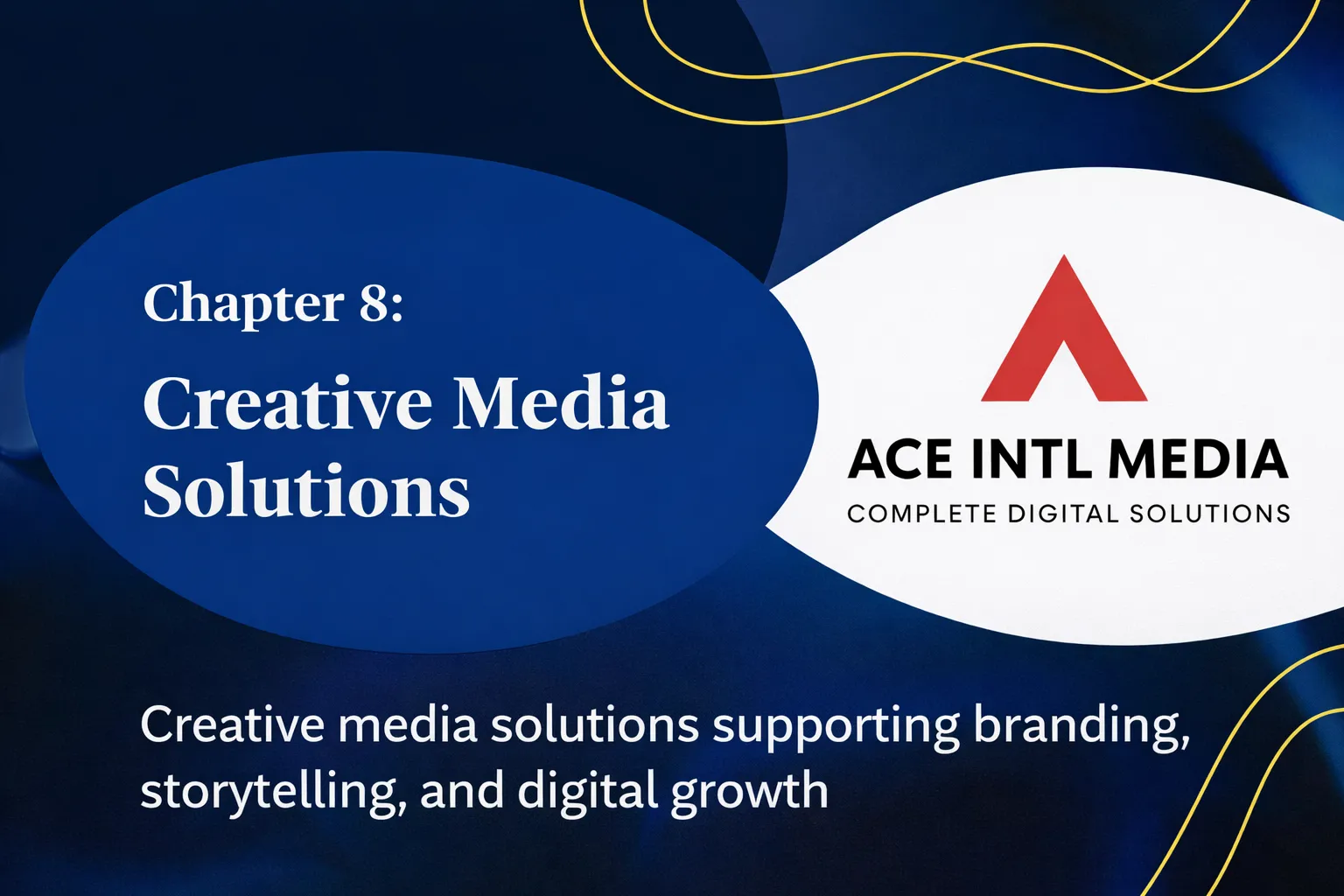 Chapter 8:

Creative Media Solutions

ACE INTL MEDIA
COMPLETE DIGITAL SOLUTIONS

Creative media solutions supporting branding, storytelling, and digital growth